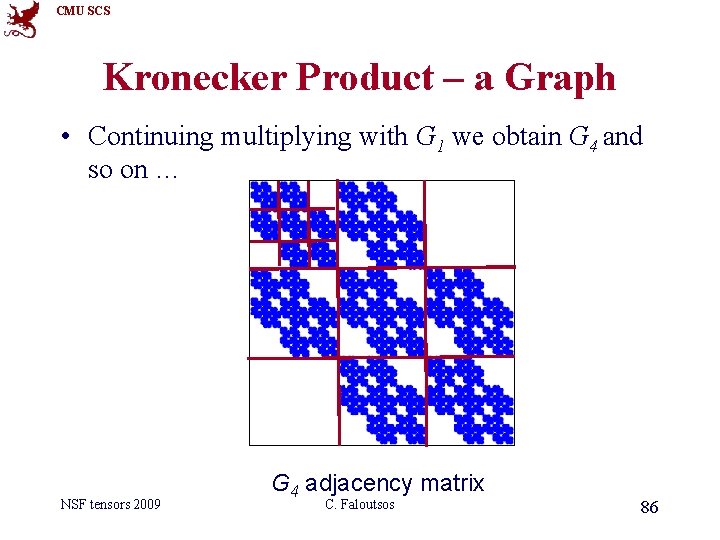 CMU SCS

Kronecker Product – a Graph

• Continuing multiplying with $G_1$ we obtain $G_4$ and so on …

$G_4$ adjacency matrix

NSF tensors 2009

C. Faloutsos

86